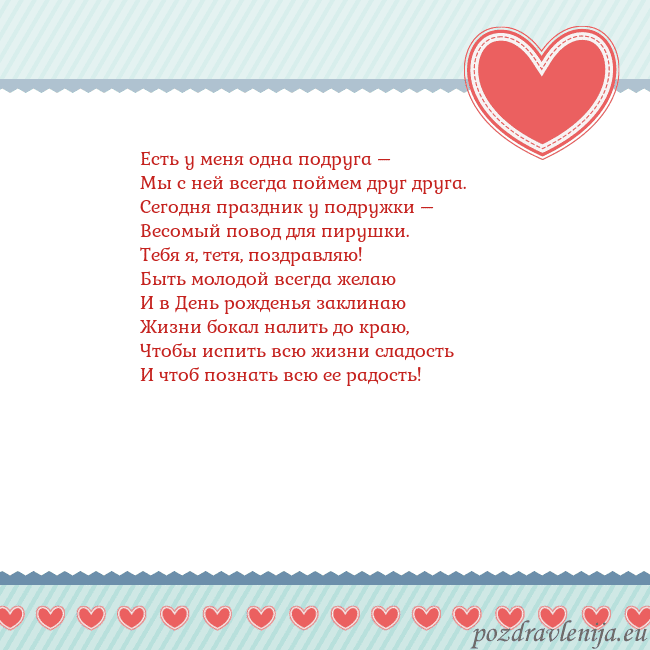 Есть у меня одна подруга —
Мы с ней всегда поймем друг друга.
Сегодня праздник у подружки —
Весомый повод для пирушки.
Тебя я, тетя, поздравляю!
Быть молодой всегда желаю
И в День рожденья заклинаю
Жизни бокал налить до краю,
Чтобы испить всю жизни сладость
И чтоб познать всю ее радость!

pozdravlenija.eu